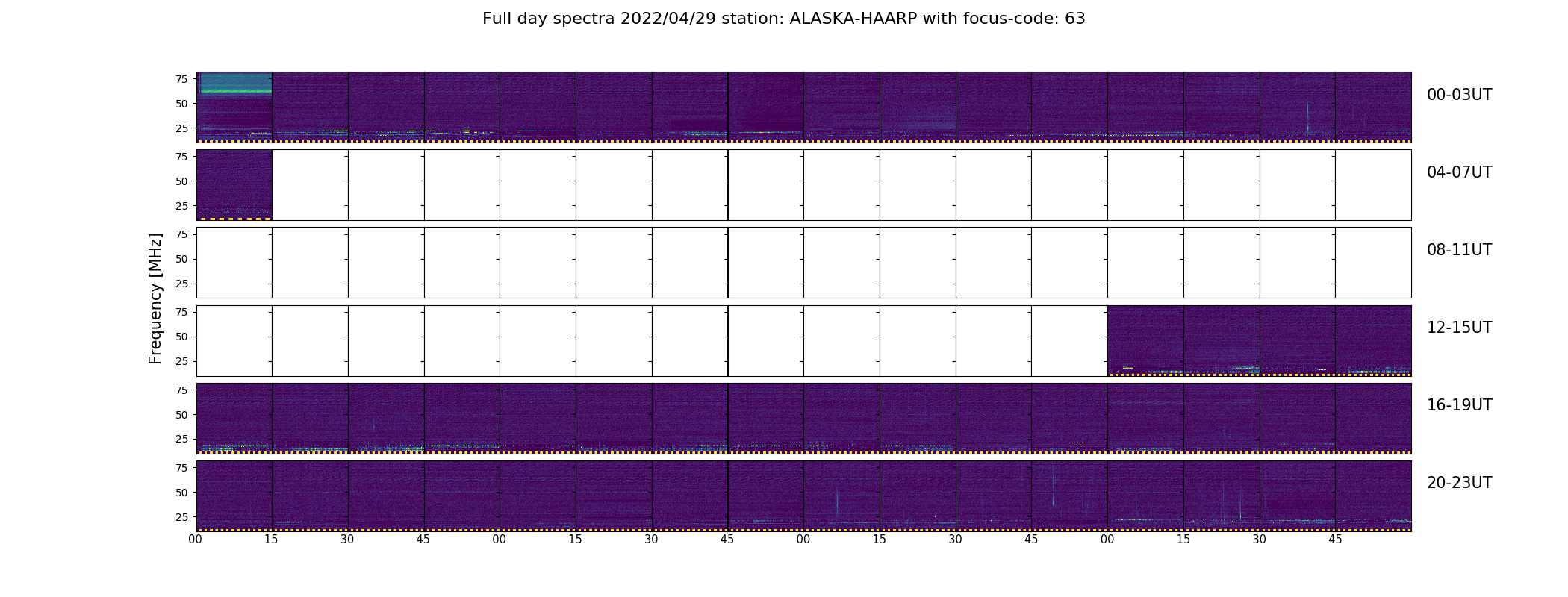 Full day spectra 2022/04/29 station: ALASKA-HAARP with focus-code: 63

Frequency [MHz]

75
50
25
00-03UT

75
50
25
04-07UT

75
50
25
08-11UT

75
50
25
12-15UT

75
50
25
16-19UT

75
50
25
20-23UT

00 15 30 45 00 15 30 45 00 15 30 45 00 15 30 45